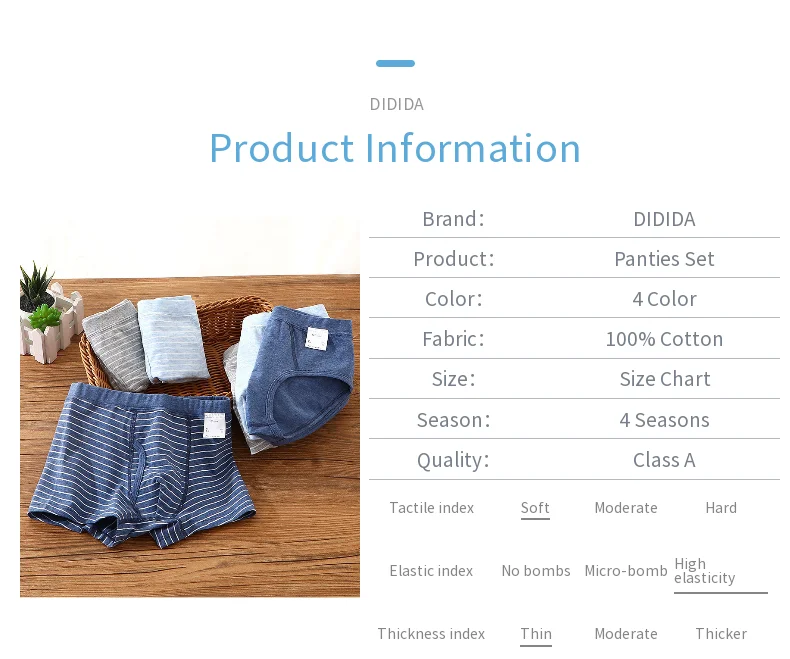 DIDIDA

Product Information

| Brand: | DIDIDA |
|---|---|
| Product: | Panties Set |
| Color: | 4 Color |
| Fabric: | 100% Cotton |
| Size: | Size Chart |
| Season: | 4 Seasons |
| Quality: | Class A |

| Tactile index | Soft | Moderate | Hard |
|---|---|---|---|
| Elastic index | No bombs | Micro-bomb | High elasticity |
| Thickness index | Thin | Moderate | Thicker |